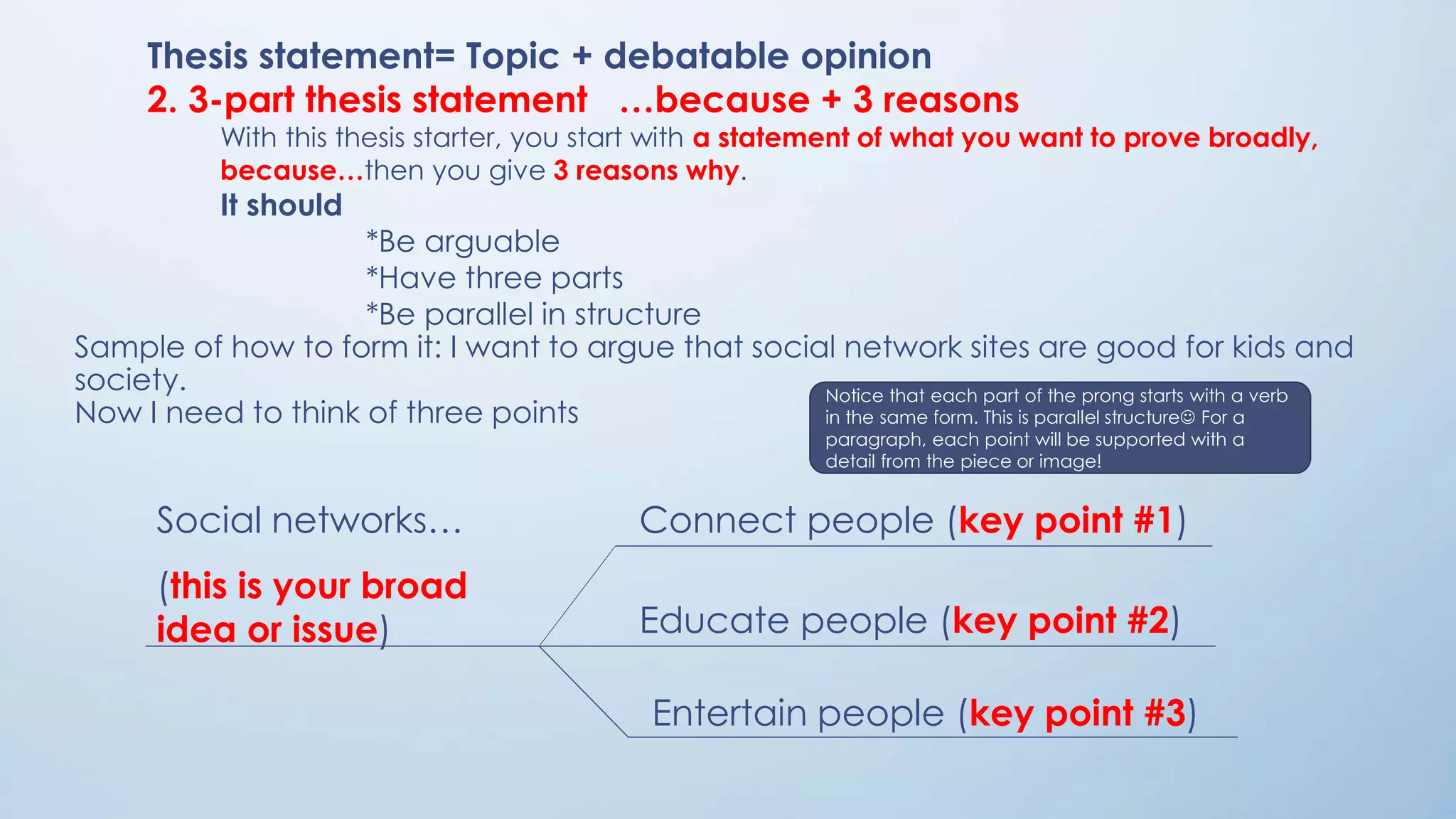 Thesis statement= Topic + debatable opinion

2. 3-part thesis statement …because + 3 reasons

With this thesis starter, you start with a statement of what you want to prove broadly, because…then you give 3 reasons why.

It should

*Be arguable
*Have three parts
*Be parallel in structure

Sample of how to form it: I want to argue that social network sites are good for kids and society.
Now I need to think of three points

Notice that each part of the prong starts with a verb in the same form. This is parallel structure☺ For a paragraph, each point will be supported with a detail from the piece or image!

Social networks…

(this is your broad idea or issue)

Connect people (key point #1)

Educate people (key point #2)

Entertain people (key point #3)